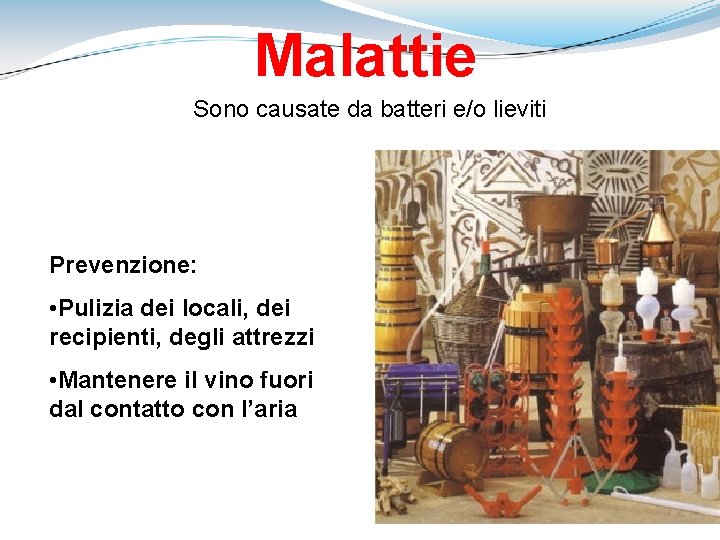 Malattie

Sono causate da batteri e/o lieviti

Prevenzione:

•Pulizia dei locali, dei recipienti, degli attrezzi

•Mantenere il vino fuori dal contatto con l'aria